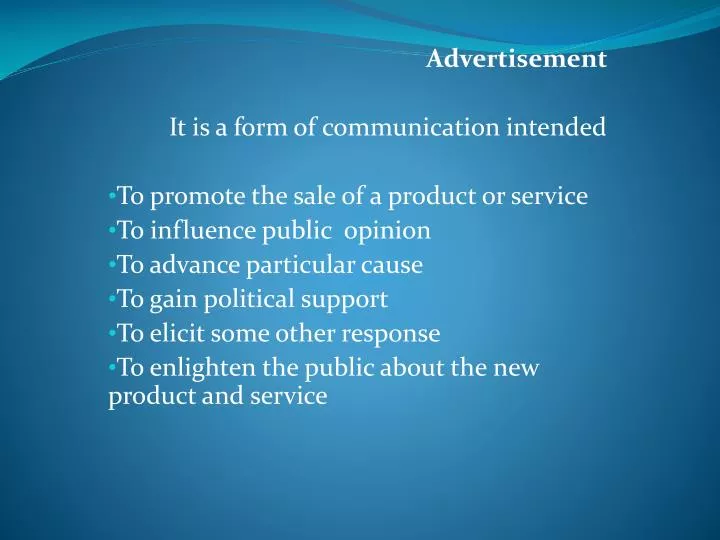 Advertisement

It is a form of communication intended

•To promote the sale of a product or service
•To influence public opinion
•To advance particular cause
•To gain political support
•To elicit some other response
•To enlighten the public about the new product and service